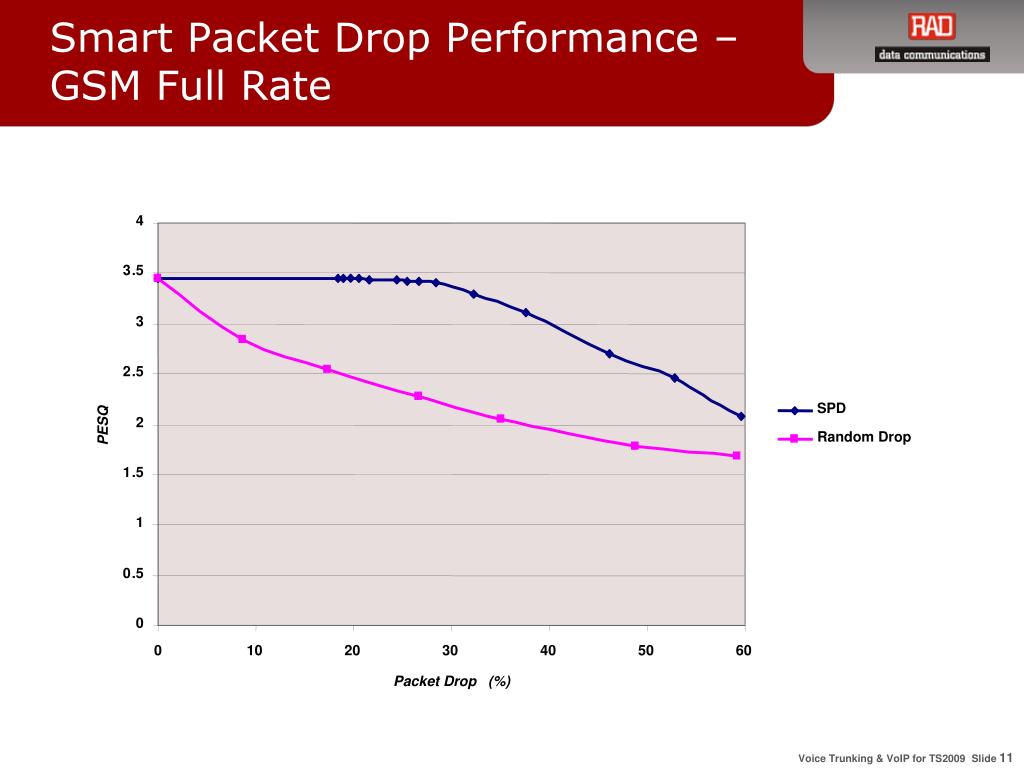 Smart Packet Drop Performance – GSM Full Rate

RAD
data communications

4
3.5
3
2.5
2
1.5
1
0.5
0

PESQ

0 10 20 30 40 50 60

Packet Drop (%)

SPD
Random Drop

Voice Trunking & VoIP for TS2009 Slide 11